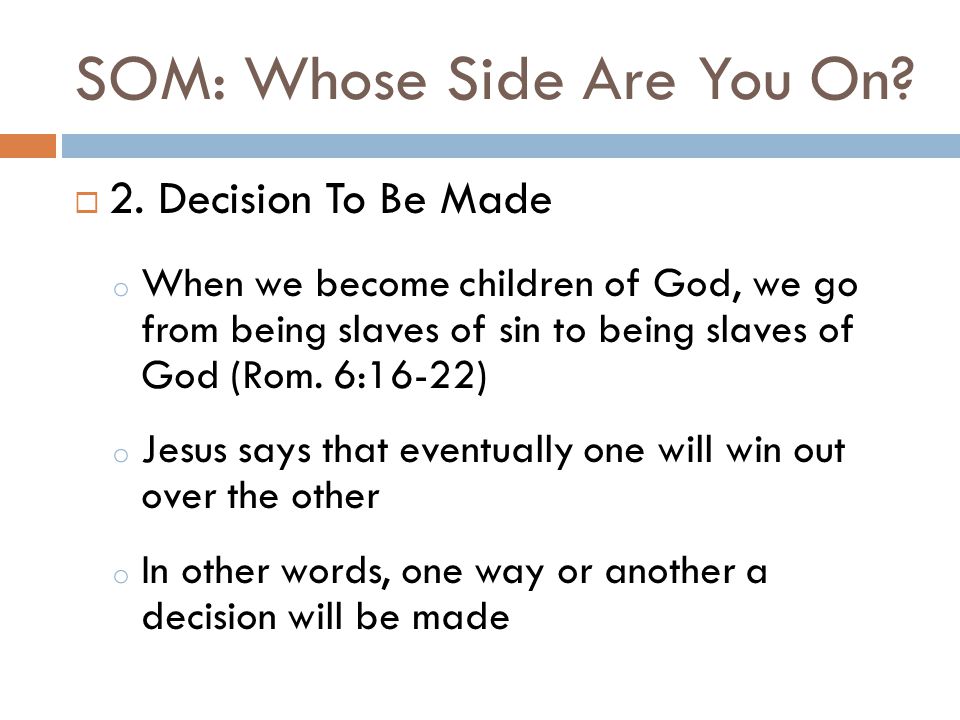 SOM: Whose Side Are You On?

2. Decision To Be Made

When we become children of God, we go from being slaves of sin to being slaves of God (Rom. 6:16-22)

Jesus says that eventually one will win out over the other

In other words, one way or another a decision will be made